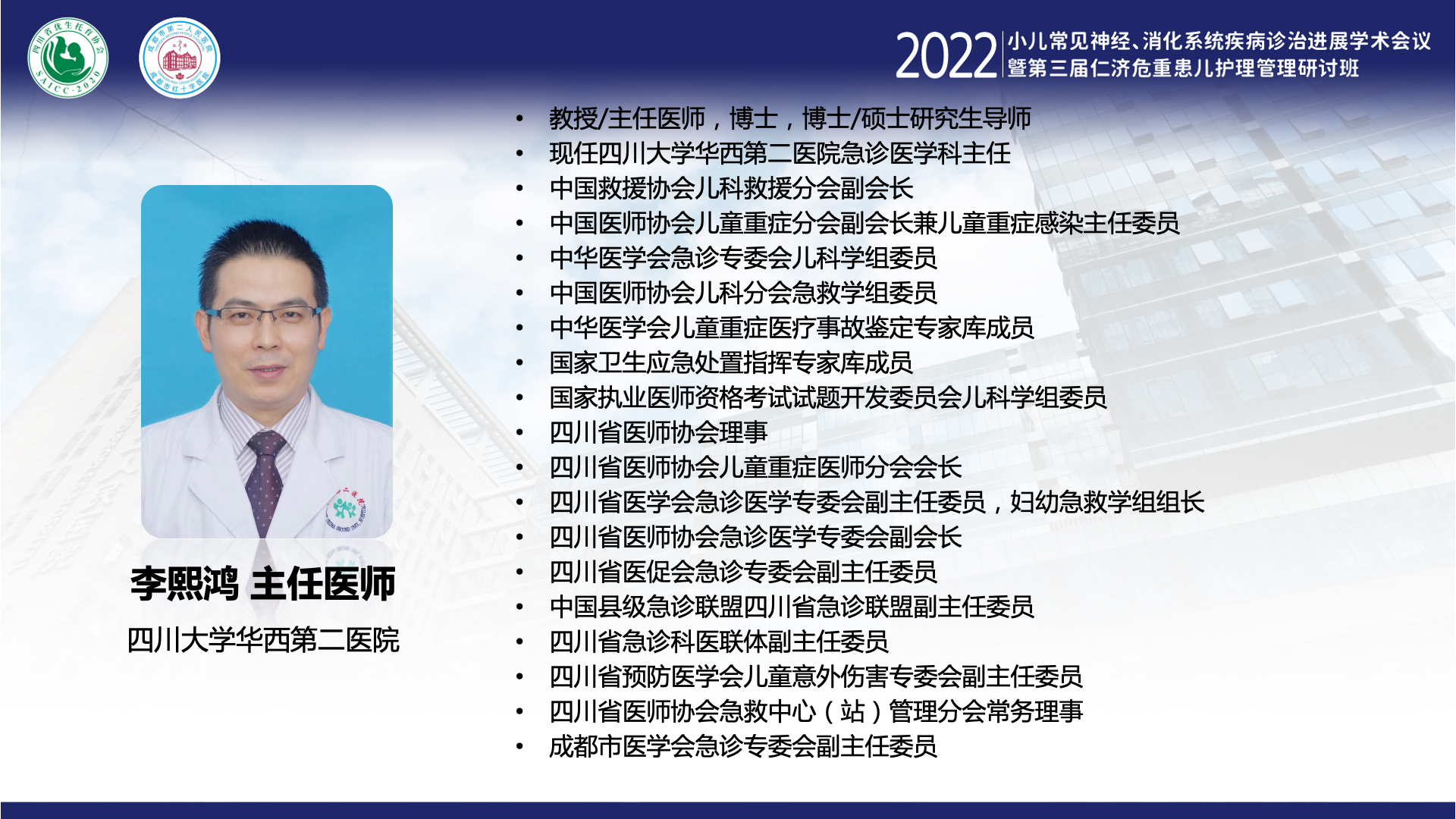 四川省优生托育协会
SAICC·2020

成都市第二人民医院
成都市红十字医院

2022 小儿常见神经、消化系统疾病诊治进展学术会议
暨第三届仁济危重患儿护理管理研讨班

李熙鸿 主任医师
四川大学华西第二医院

• 教授/主任医师，博士，博士/硕士研究生导师
• 现任四川大学华西第二医院急诊医学科主任
• 中国救援协会儿科救援分会副会长
• 中国医师协会儿童重症分会副会长兼儿童重症感染主任委员
• 中华医学会急诊专委会儿科学组委员
• 中国医师协会儿科分会急救学组委员
• 中华医学会儿童重症医疗事故鉴定专家库成员
• 国家卫生应急处置指挥专家库成员
• 国家执业医师资格考试试题开发委员会儿科学组委员
• 四川省医师协会理事
• 四川省医师协会儿童重症医师分会会长
• 四川省医学会急诊医学专委会副主任委员，妇幼急救学组组长
• 四川省医师协会急诊医学专委会副会长
• 四川省医促会急诊专委会副主任委员
• 中国县级急诊联盟四川省急诊联盟副主任委员
• 四川省急诊科医联体副主任委员
• 四川省预防医学会儿童意外伤害专委会副主任委员
• 四川省医师协会急救中心（站）管理分会常务理事
• 成都市医学会急诊专委会副主任委员